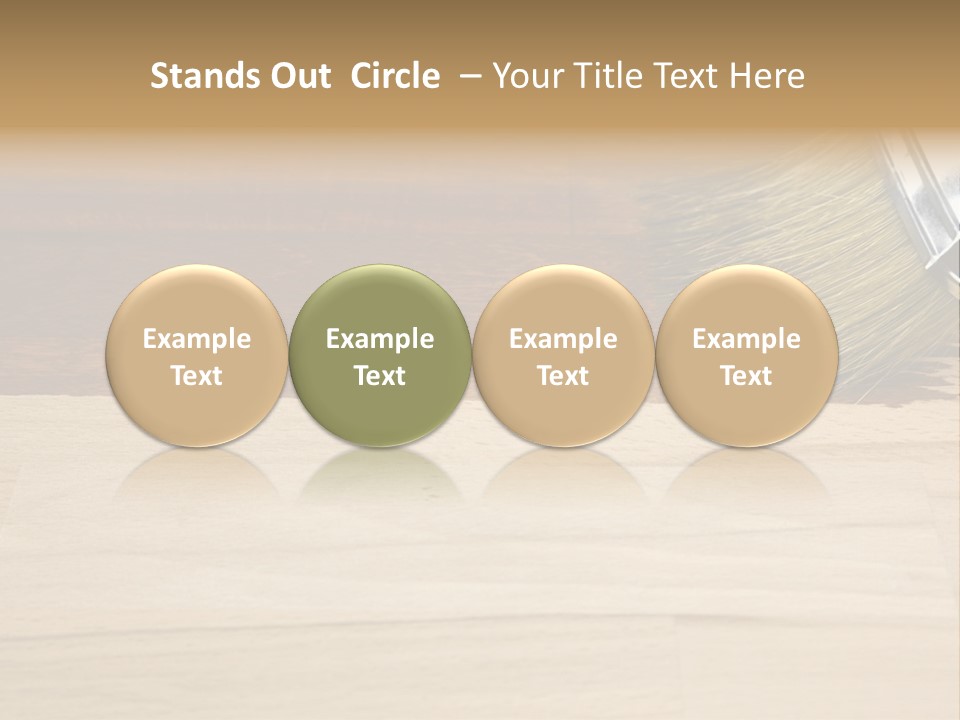 Stands Out Circle – Your Title Text Here

Example Text

Example Text

Example Text

Example Text